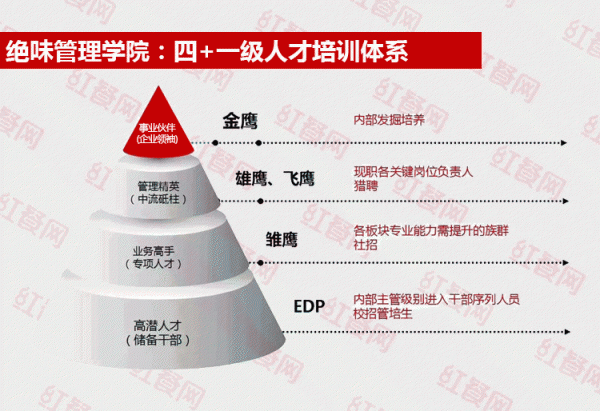 绝味管理学院：四+一级人才培训体系

事业伙伴
(企业领袖)

金鹰

内部发掘培养

管理精英
（中流砥柱）

雄鹰、飞鹰

现职各关键岗位负责人
猎聘

业务高手
（专项人才）

雏鹰

各板块专业能力需提升的族群
社招

高潜人才
（储备干部）

EDP

内部主管级别进入干部序列人员
校招管培生

红餐网